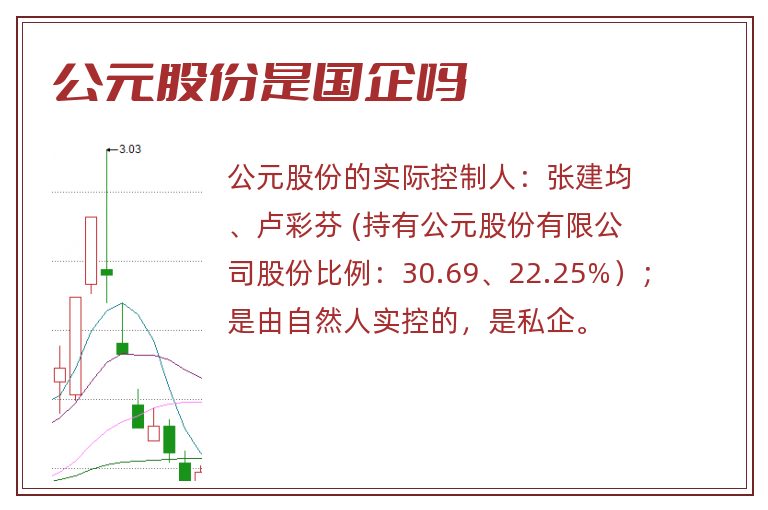 公元股份是国企吗

3.03

公元股份的实际控制人：张建均、卢彩芬 (持有公元股份有限公司股份比例：30.69、22.25%）；是由自然人实控的，是私企。